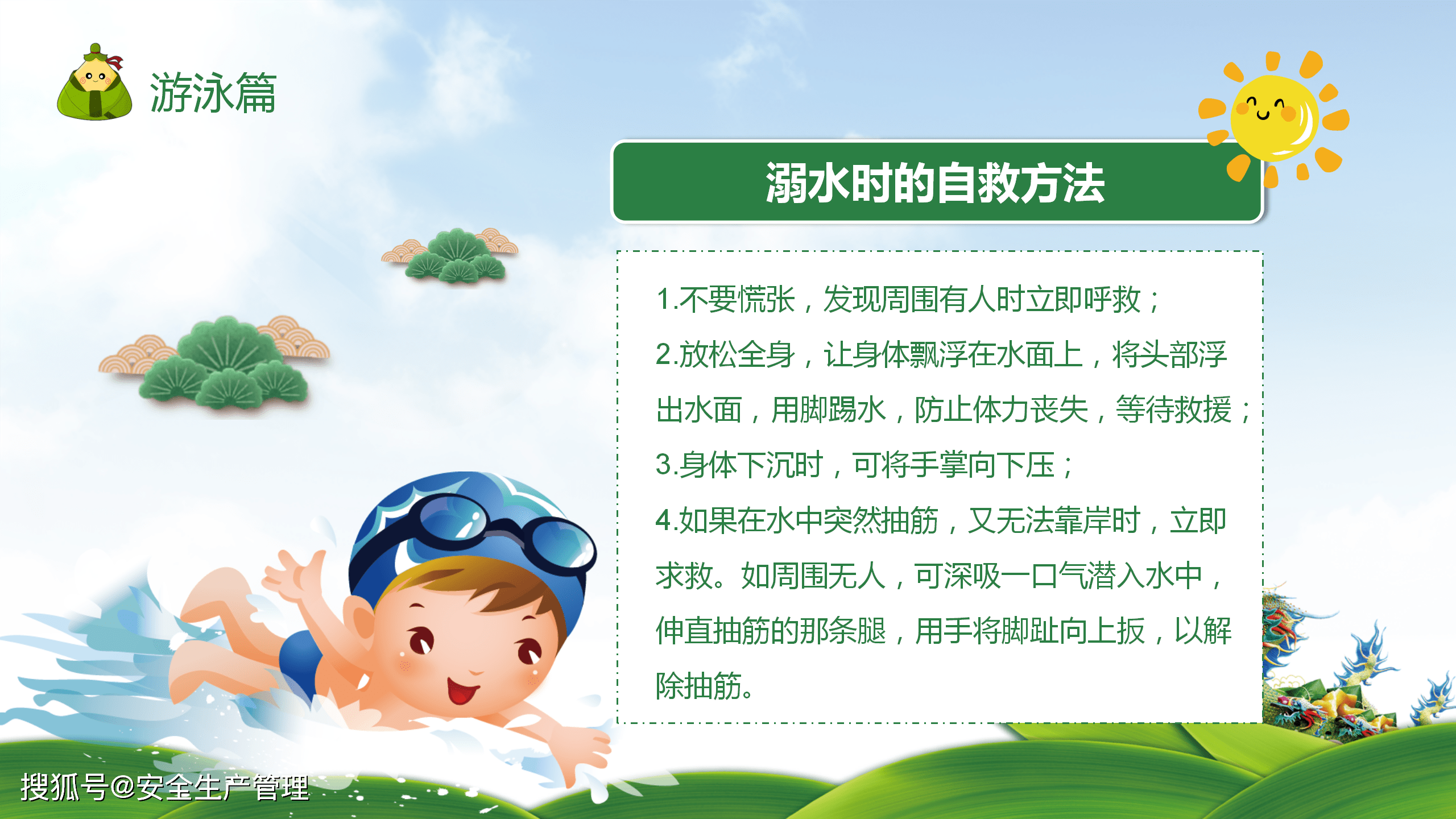 游泳篇

溺水时的自救方法

1.不要慌张，发现周围有人时立即呼救；

2.放松全身，让身体飘浮在水面上，将头部浮出水面，用脚踢水，防止体力丧失，等待救援；

3.身体下沉时，可将手掌向下压；

4.如果在水中突然抽筋，又无法靠岸时，立即求救。如周围无人，可深吸一口气潜入水中，伸直抽筋的那条腿，用手将脚趾向上扳，以解除抽筋。

搜狐号@安全生产管理